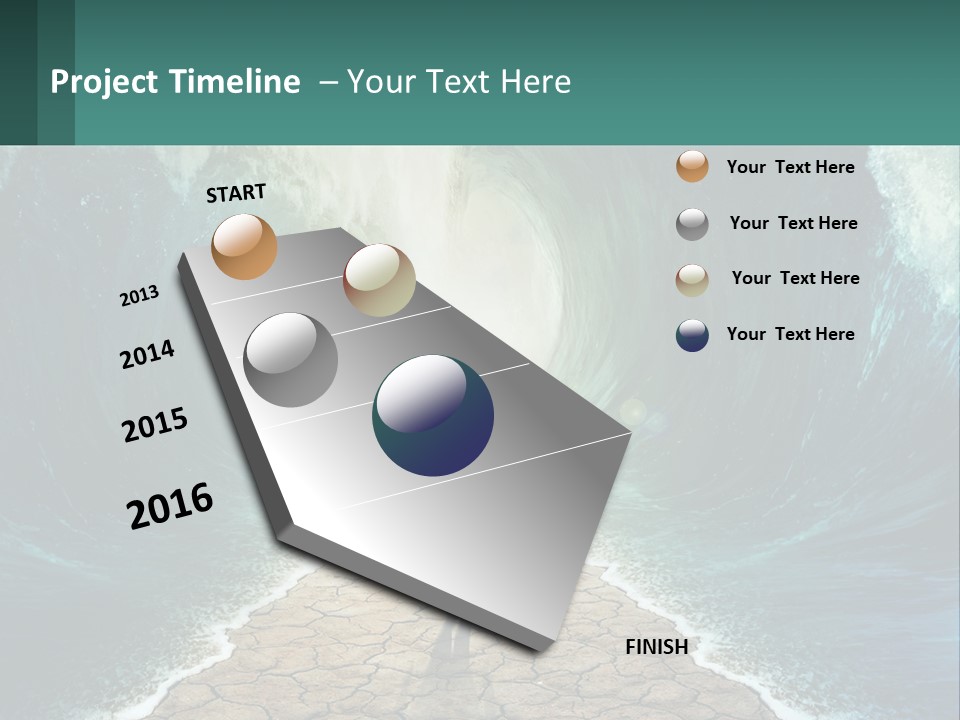 Project Timeline – Your Text Here

START

2013

2014

2015

2016

FINISH

Your Text Here

Your Text Here

Your Text Here

Your Text Here